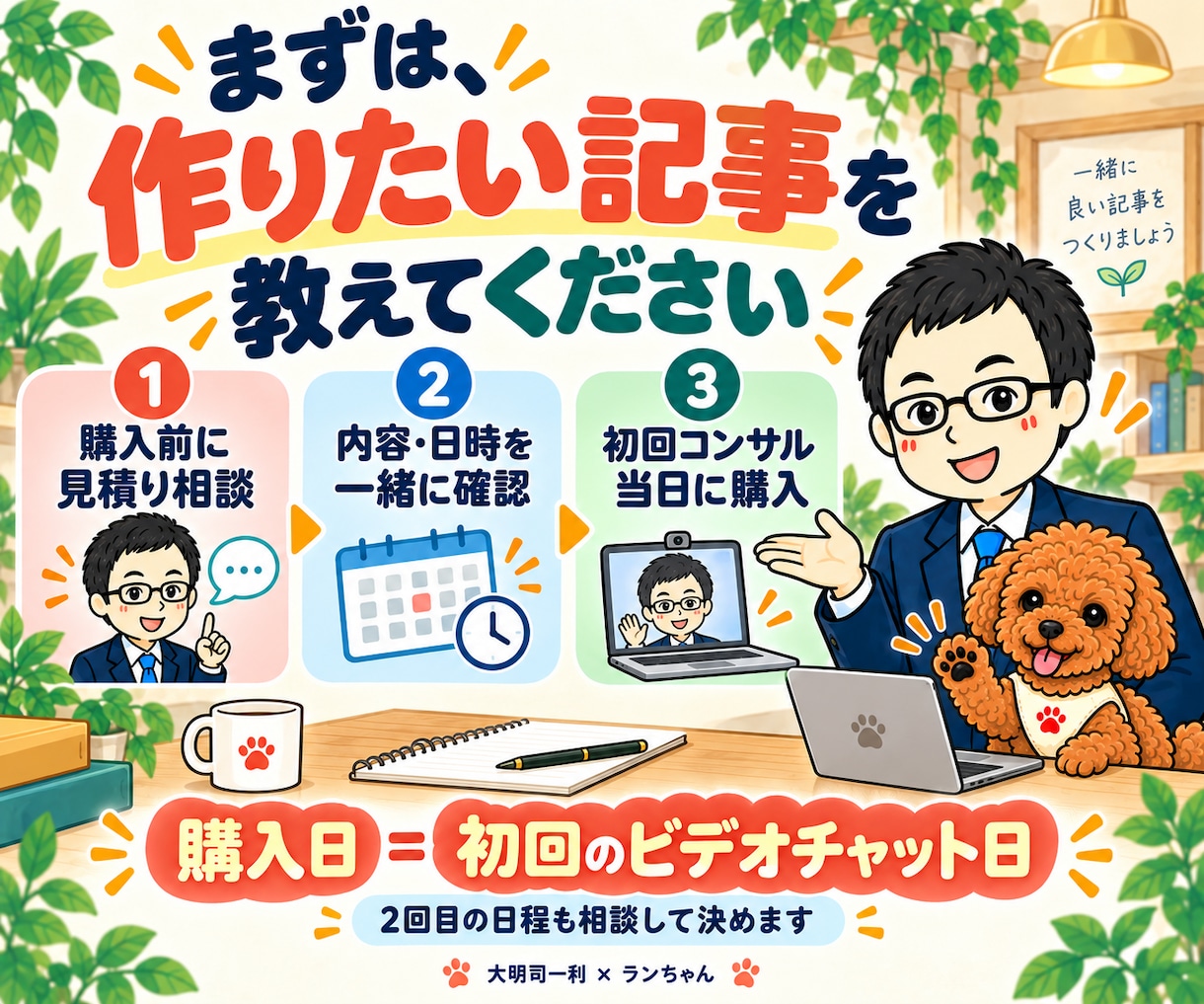 まずは、
作りたい記事を
教えてください

一緒に
良い記事を
つくりましょう

1
購入前に
見積り相談

2
内容・日時を
一緒に確認

3
初回コンサル
当日に購入

購入日 = 初回のビデオチャット日

2回目の日程も相談して決めます

大明司一利 × ランちゃん